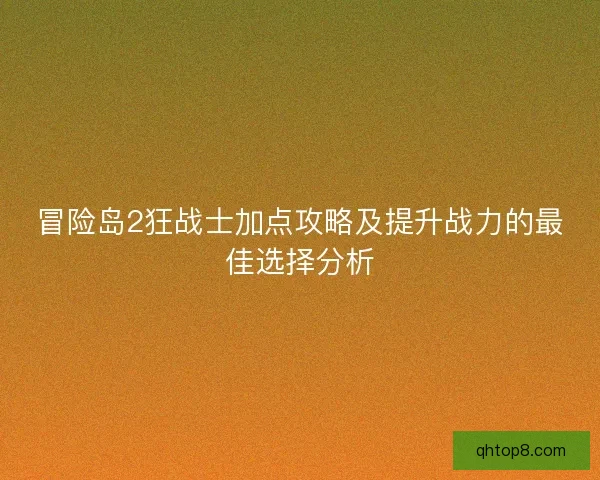 冒险岛2狂战士加点攻略及提升战力的最佳选择分析

qhtop8.com